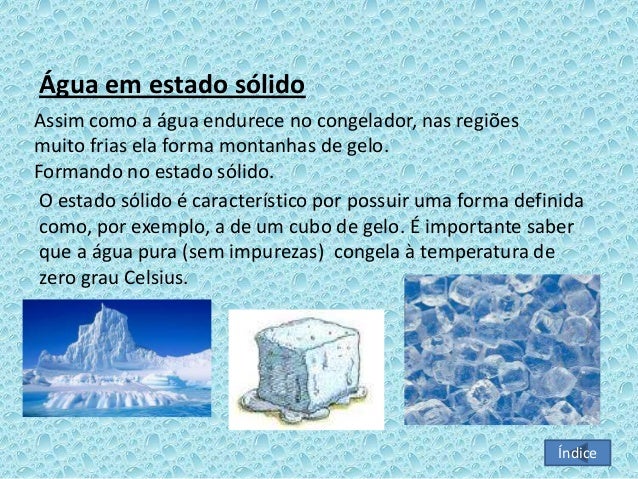 Água em estado sólido

Assim como a água endurece no congelador, nas regiões muito frias ela forma montanhas de gelo.
Formando no estado sólido.

O estado sólido é característico por possuir uma forma definida como, por exemplo, a de um cubo de gelo. É importante saber que a água pura (sem impurezas) congela à temperatura de zero grau Celsius.

Índice